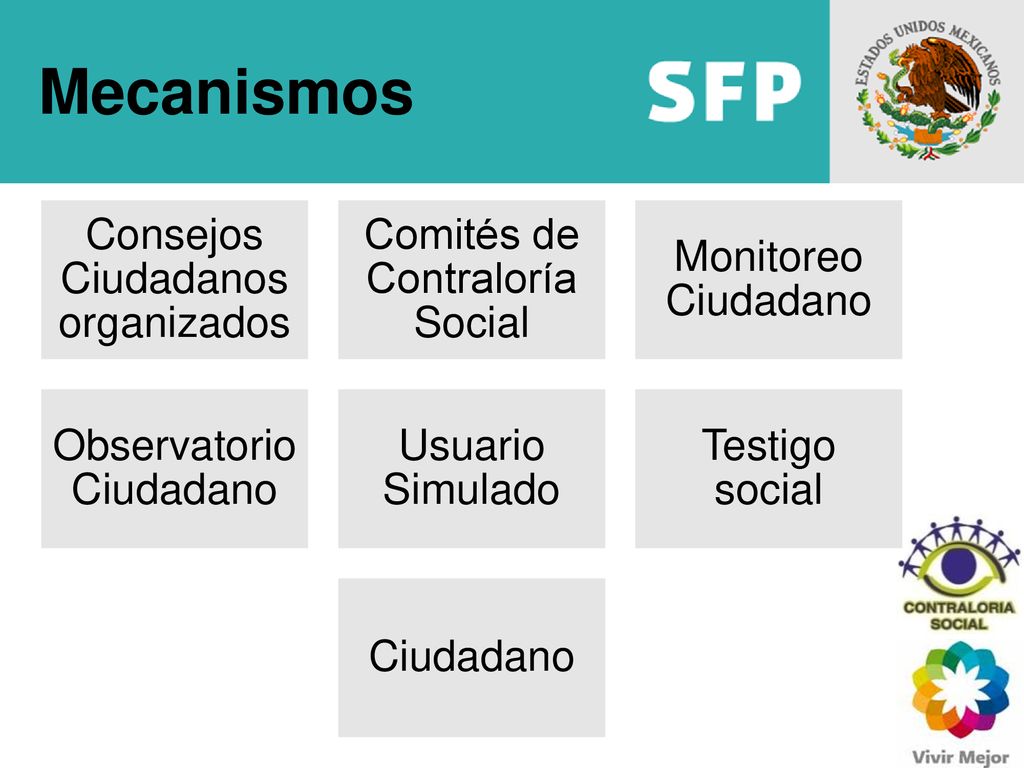 Mecanismos

SFP

ESTADOS UNIDOS MEXICANOS

Consejos Ciudadanos organizados

Comités de Contraloría Social

Monitoreo Ciudadano

Observatorio Ciudadano

Usuario Simulado

Testigo social

Ciudadano

CONTRALORIA SOCIAL

Vivir Mejor